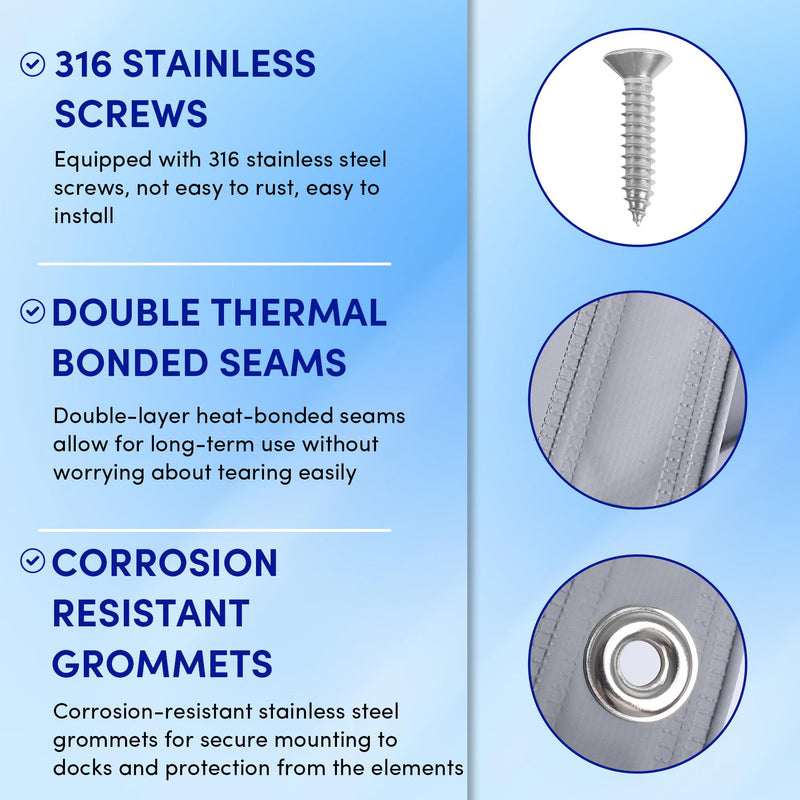 316 STAINLESS SCREWS

Equipped with 316 stainless steel screws, not easy to rust, easy to install

DOUBLE THERMAL BONDED SEAMS

Double-layer heat-bonded seams allow for long-term use without worrying about tearing easily

CORROSION RESISTANT GROMMETS

Corrosion-resistant stainless steel grommets for secure mounting to docks and protection from the elements